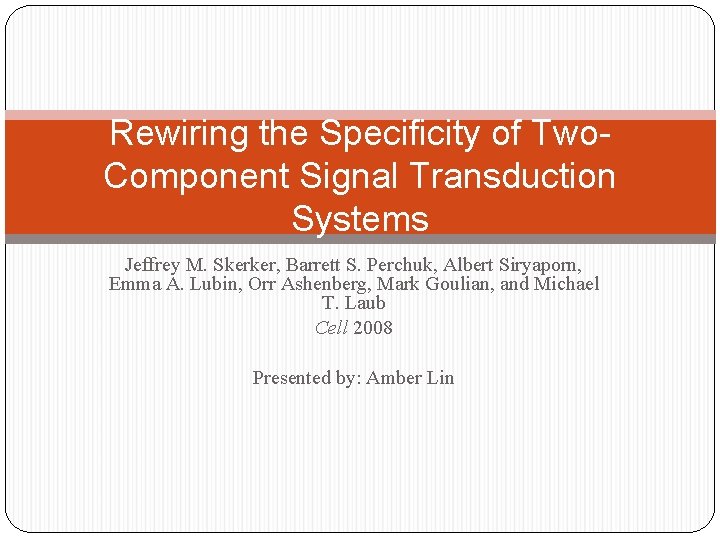 Rewiring the Specificity of Two-Component Signal Transduction Systems

Jeffrey M. Skerker, Barrett S. Perchuk, Albert Siryaporn, Emma A. Lubin, Orr Ashenberg, Mark Goulian, and Michael T. Laub

Cell 2008

Presented by: Amber Lin